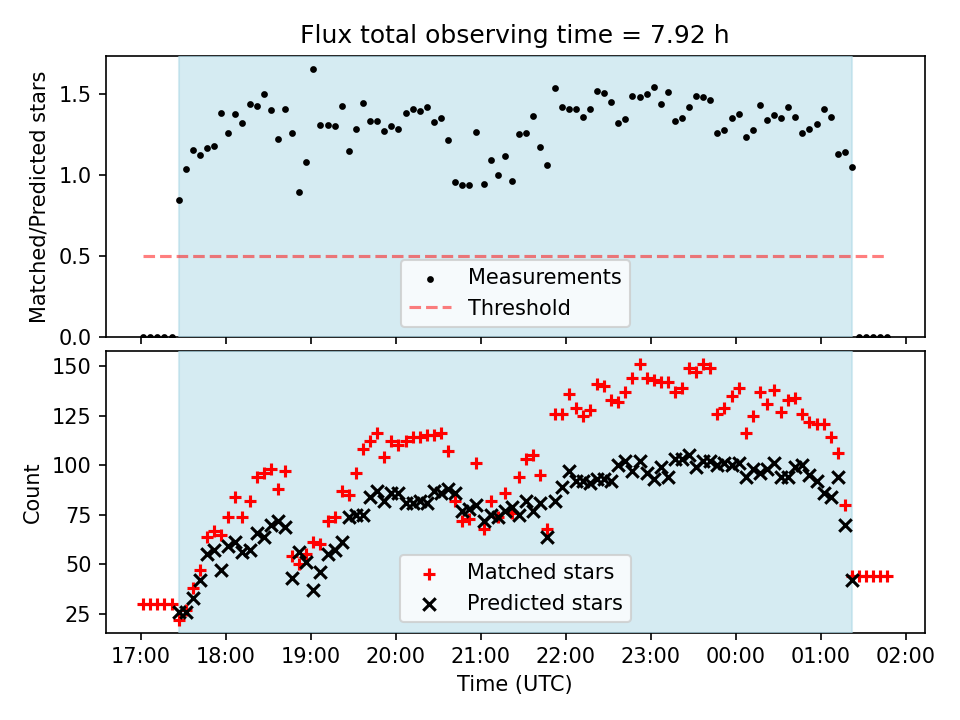 Flux total observing time = 7.92 h

Matched/Predicted stars

1.5
1.0
0.5
0.0

Measurements
Threshold

Count

150
125
100
75
50
25

Matched stars
Predicted stars

17:00
18:00
19:00
20:00
21:00
22:00
23:00
00:00
01:00
02:00

Time (UTC)